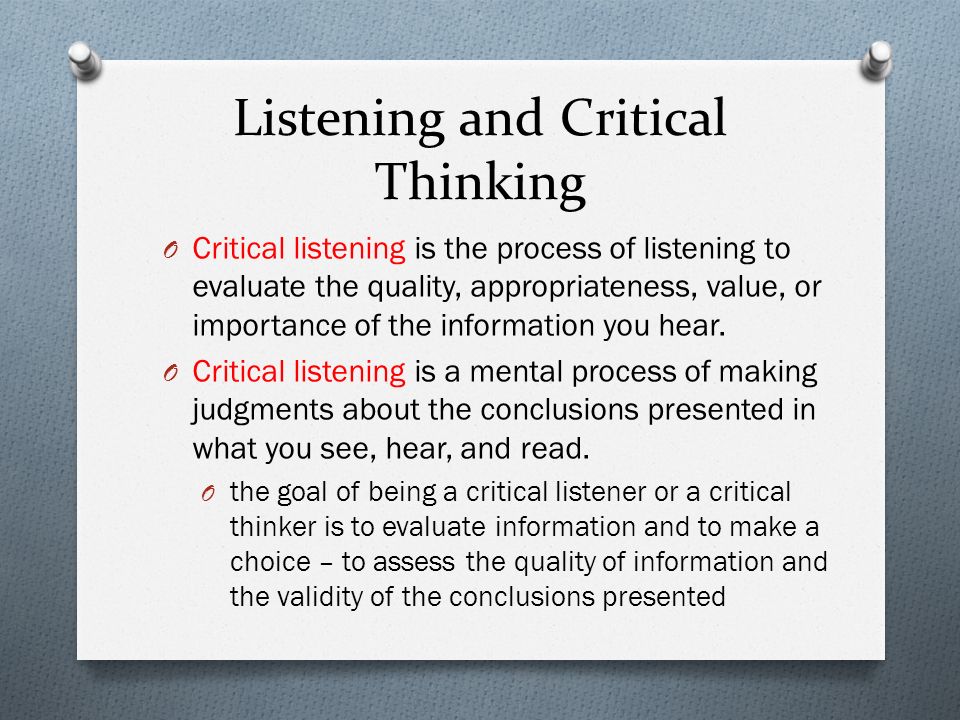 Listening and Critical Thinking

O Critical listening is the process of listening to evaluate the quality, appropriateness, value, or importance of the information you hear.

O Critical listening is a mental process of making judgments about the conclusions presented in what you see, hear, and read.

O the goal of being a critical listener or a critical thinker is to evaluate information and to make a choice – to assess the quality of information and the validity of the conclusions presented